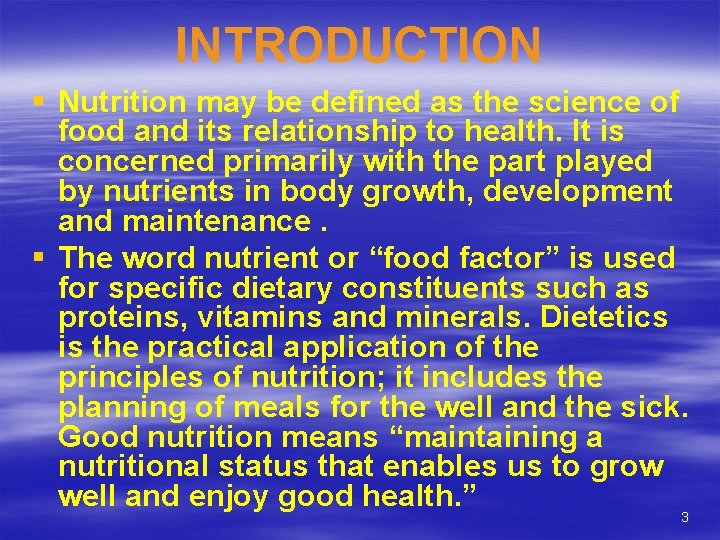 INTRODUCTION

▪ Nutrition may be defined as the science of food and its relationship to health. It is concerned primarily with the part played by nutrients in body growth, development and maintenance .

▪ The word nutrient or “food factor” is used for specific dietary constituents such as proteins, vitamins and minerals. Dietetics is the practical application of the principles of nutrition; it includes the planning of meals for the well and the sick. Good nutrition means “maintaining a nutritional status that enables us to grow well and enjoy good health.”

3